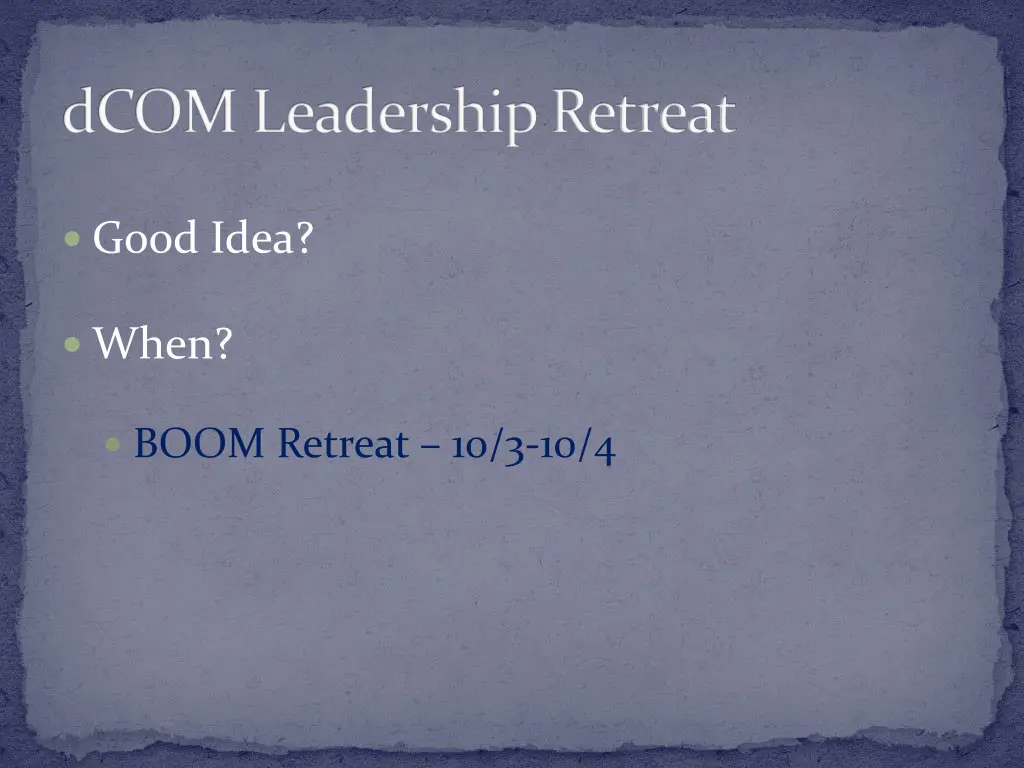 dCOM Leadership Retreat

Good Idea?

When?

BOOM Retreat – 10/3-10/4